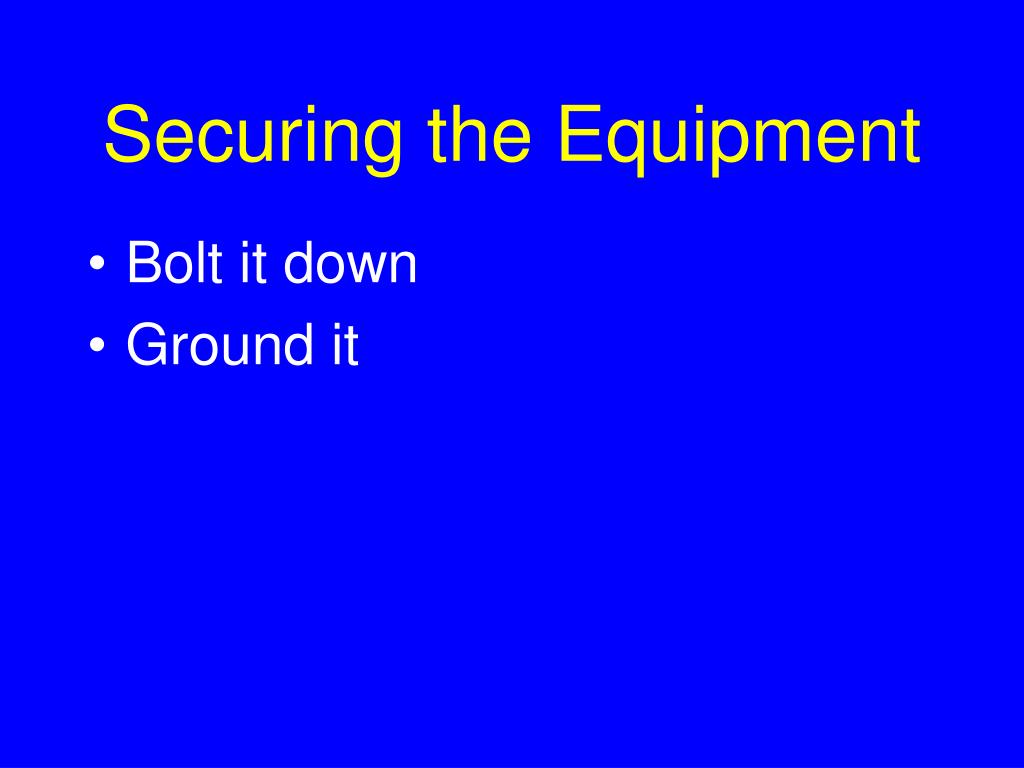 Securing the Equipment

• Bolt it down
• Ground it